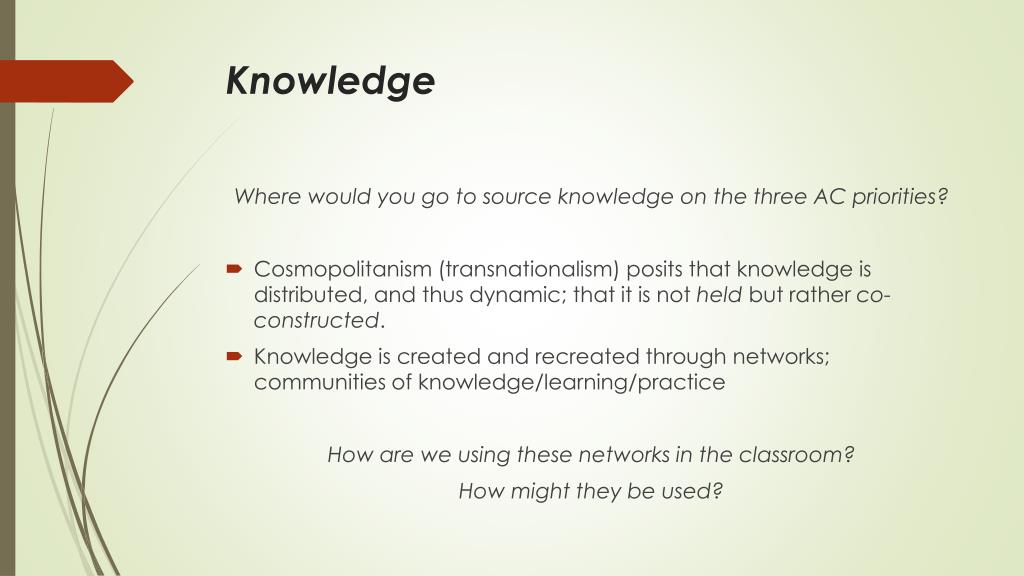 Knowledge

Where would you go to source knowledge on the three AC priorities?

Cosmopolitanism (transnationalism) posits that knowledge is distributed, and thus dynamic; that it is not held but rather co-constructed.

Knowledge is created and recreated through networks; communities of knowledge/learning/practice

How are we using these networks in the classroom?

How might they be used?